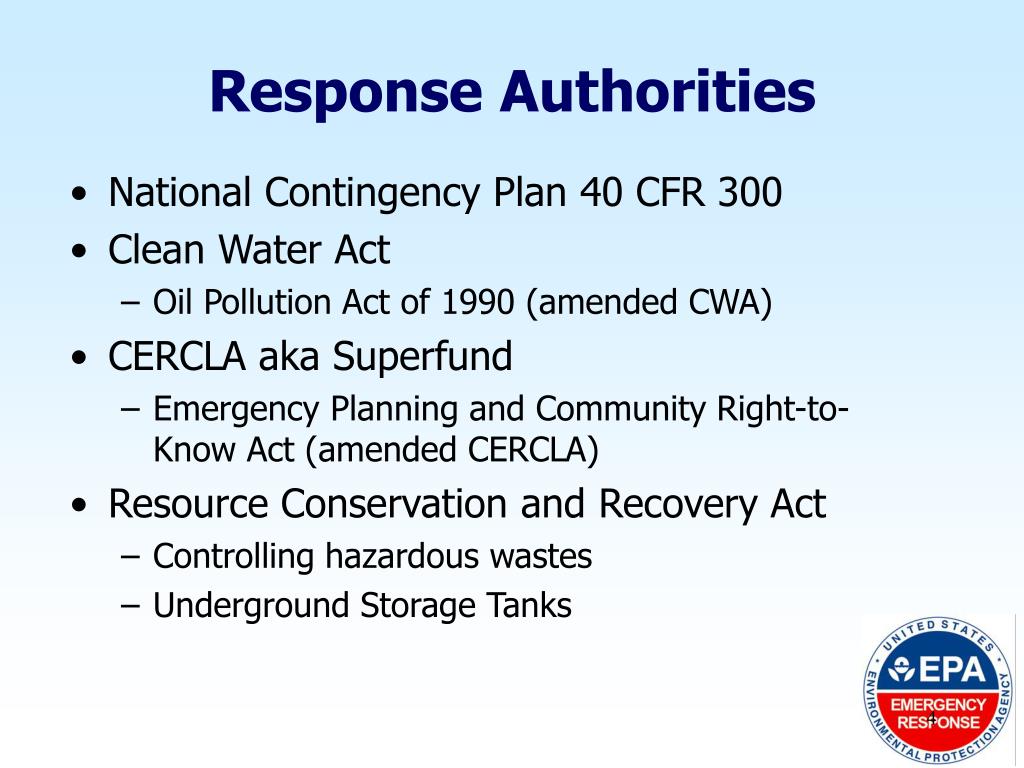 Response Authorities

• National Contingency Plan 40 CFR 300
• Clean Water Act
– Oil Pollution Act of 1990 (amended CWA)
• CERCLA aka Superfund
– Emergency Planning and Community Right-to-Know Act (amended CERCLA)
• Resource Conservation and Recovery Act
– Controlling hazardous wastes
– Underground Storage Tanks

UNITED STATES ENVIRONMENTAL PROTECTION AGENCY
EPA
EMERGENCY RESPONSE
4